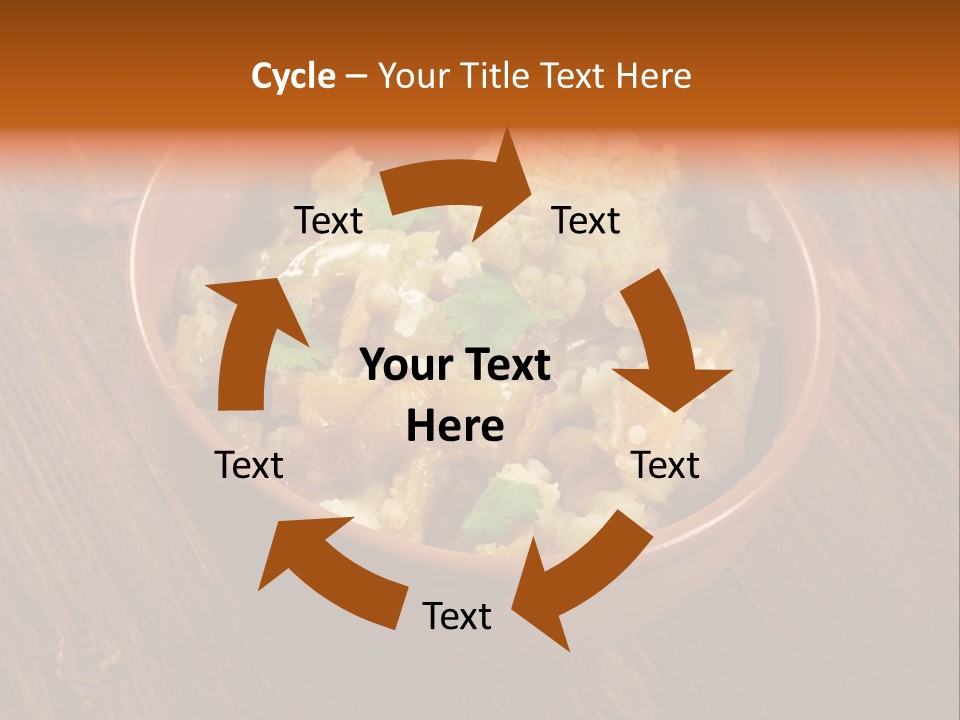 Cycle – Your Title Text Here

Text

Text

Your Text Here

Text

Text

Text